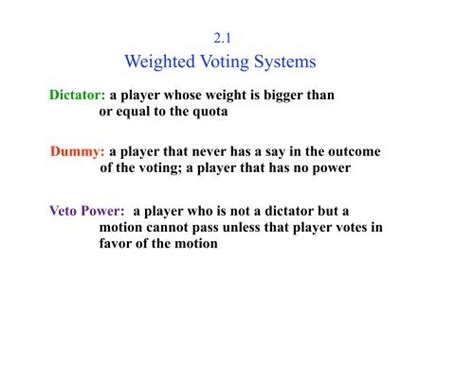 2.1
Weighted Voting Systems

Dictator: a player whose weight is bigger than or equal to the quota

Dummy: a player that never has a say in the outcome of the voting; a player that has no power

Veto Power: a player who is not a dictator but a motion cannot pass unless that player votes in favor of the motion